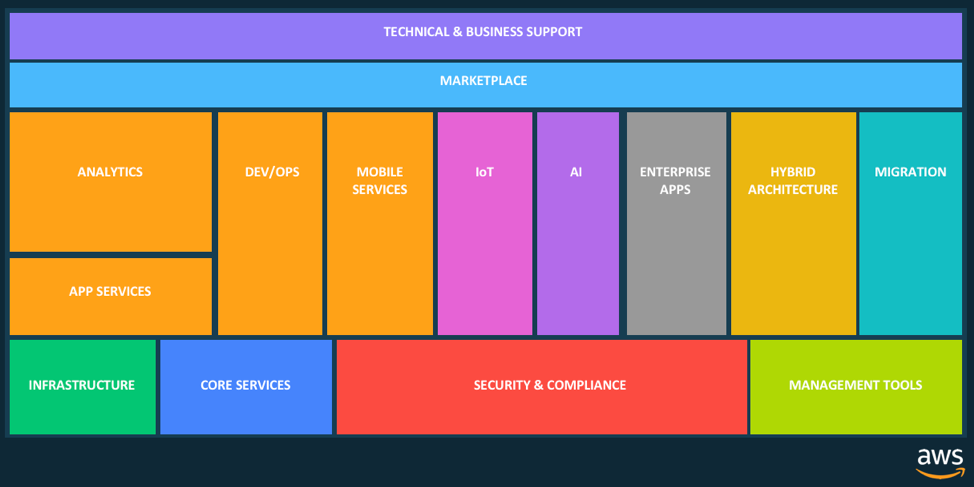 TECHNICAL & BUSINESS SUPPORT

MARKETPLACE

ANALYTICS

APP SERVICES

DEV/OPS

MOBILE SERVICES

IoT

AI

ENTERPRISE APPS

HYBRID ARCHITECTURE

MIGRATION

INFRASTRUCTURE

CORE SERVICES

SECURITY & COMPLIANCE

MANAGEMENT TOOLS

aws